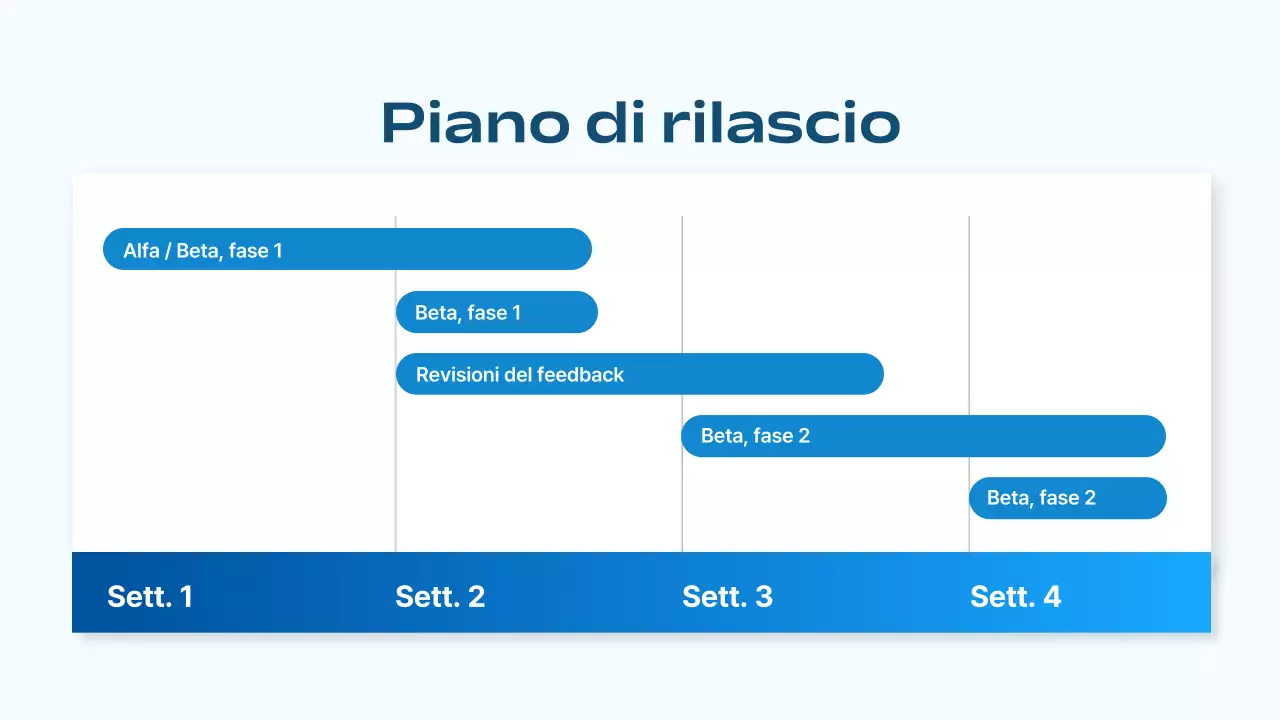 Piano di rilascio

Alfa / Beta, fase 1

Beta, fase 1

Revisioni del feedback

Beta, fase 2

Beta, fase 2

Sett. 1
Sett. 2
Sett. 3
Sett. 4